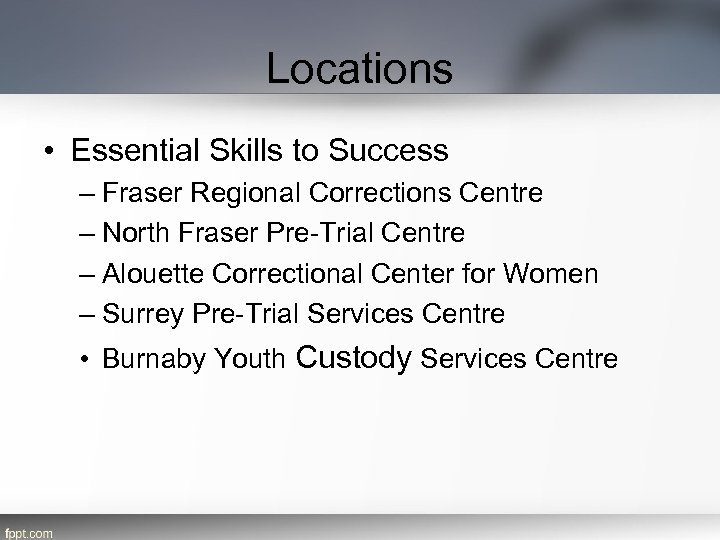 Locations

• Essential Skills to Success
– Fraser Regional Corrections Centre
– North Fraser Pre-Trial Centre
– Alouette Correctional Center for Women
– Surrey Pre-Trial Services Centre
• Burnaby Youth Custody Services Centre

fppt.com